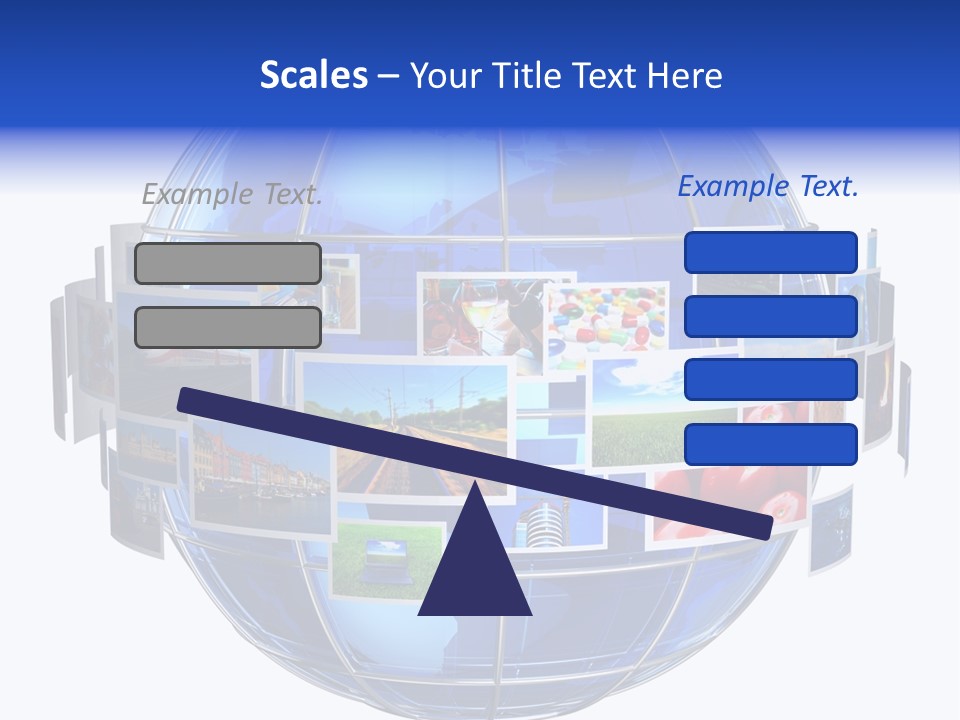 Scales – Your Title Text Here

Example Text.

Example Text.